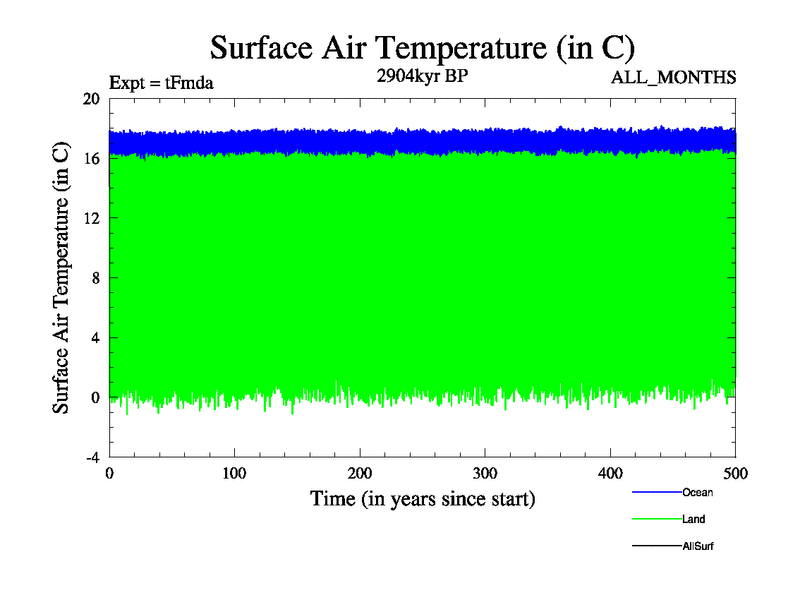 Surface Air Temperature (in C)

Expt = tFmda

2904kyr BP

ALL_MONTHS

Surface Air Temperature (in C)

20
16
12
8
4
0
-4

0
100
200
300
400
500

Time (in years since start)

Ocean
Land
AllSurf